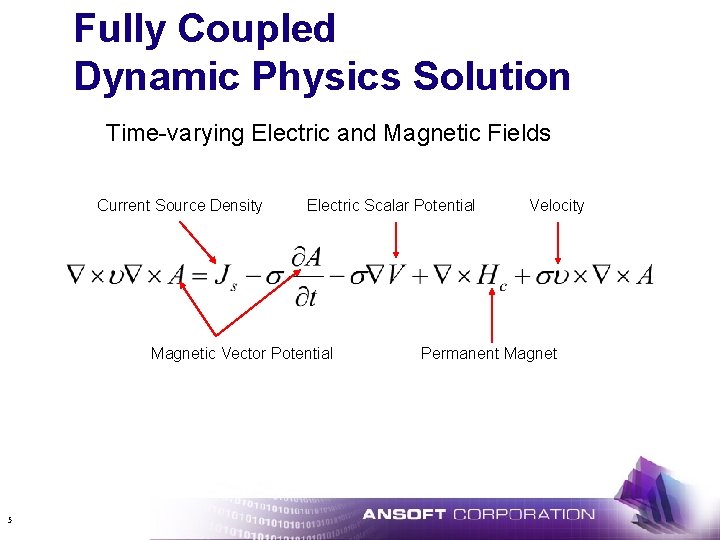 Fully Coupled
Dynamic Physics Solution

Time-varying Electric and Magnetic Fields

Current Source Density

Electric Scalar Potential

Velocity

$\nabla \times \upsilon \nabla \times A = J_s - \sigma \frac{\partial A}{\partial t} - \sigma \nabla V + \nabla \times H_c + \sigma \upsilon \times \nabla \times A$

Magnetic Vector Potential

Permanent Magnet

5

ANSOFT CORPORATION